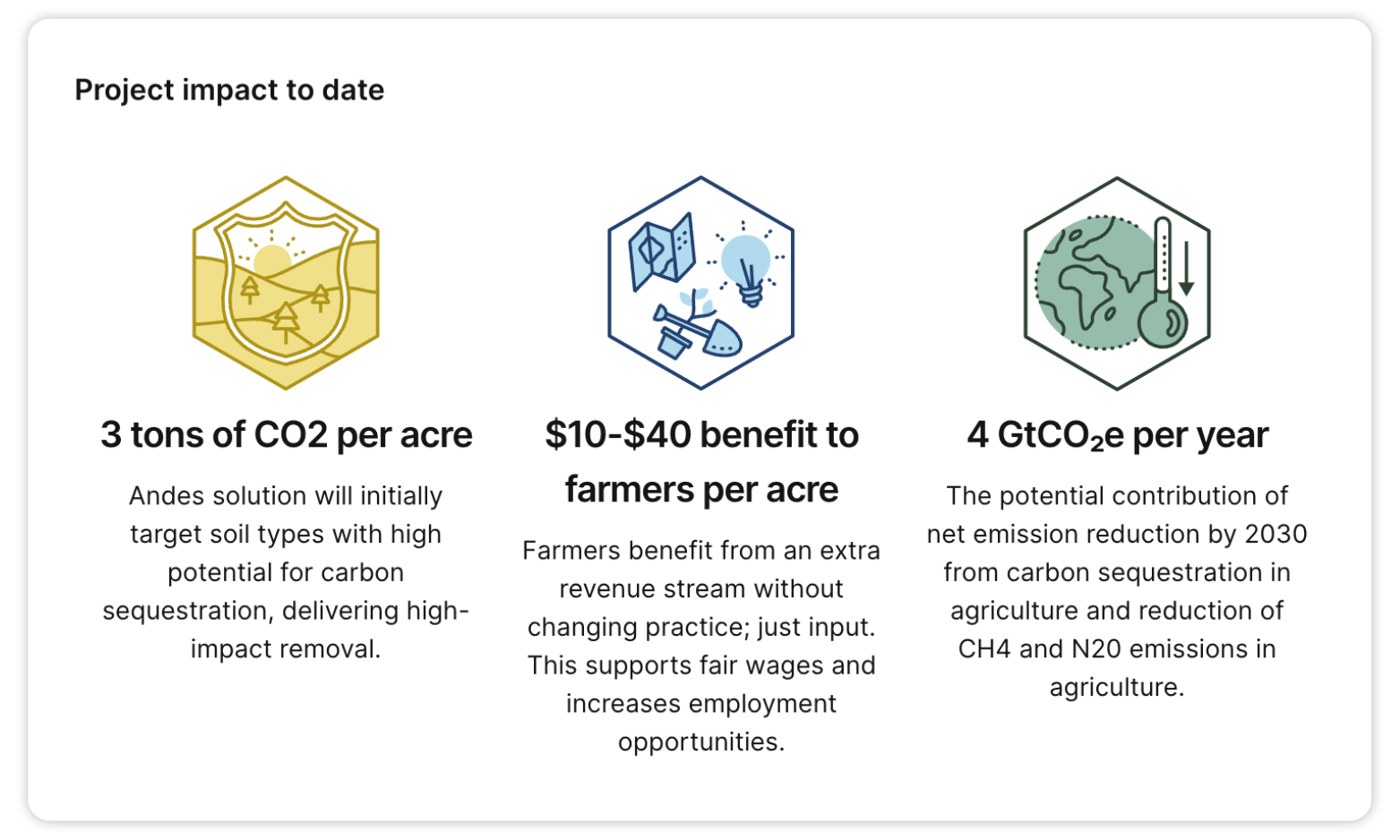 Project impact to date

3 tons of CO2 per acre

Andes solution will initially target soil types with high potential for carbon sequestration, delivering high-impact removal.

\$10-\$40 benefit to farmers per acre

Farmers benefit from an extra revenue stream without changing practice; just input. This supports fair wages and increases employment opportunities.

4 $GtCO_2e$ per year

The potential contribution of net emission reduction by 2030 from carbon sequestration in agriculture and reduction of CH4 and N20 emissions in agriculture.